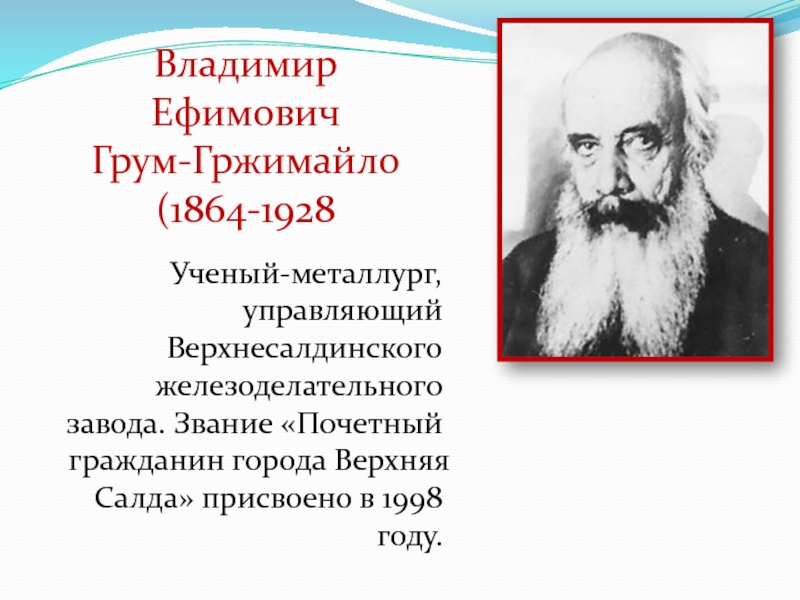 Владимир Ефимович Грум-Гржимайло (1864-1928

Ученый-металлург, управляющий Верхнесалдинского железоделательного завода. Звание «Почетный гражданин города Верхняя Салда» присвоено в 1998 году.